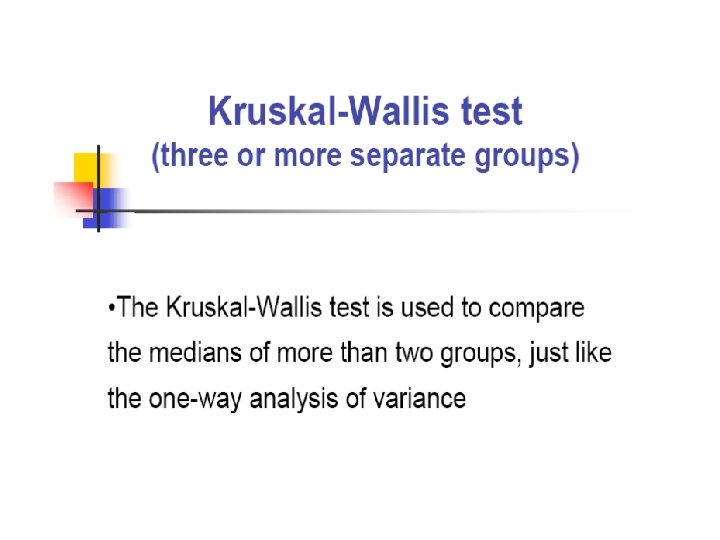 Kruskal-Wallis test
(three or more separate groups)

•The Kruskal-Wallis test is used to compare the medians of more than two groups, just like the one-way analysis of variance